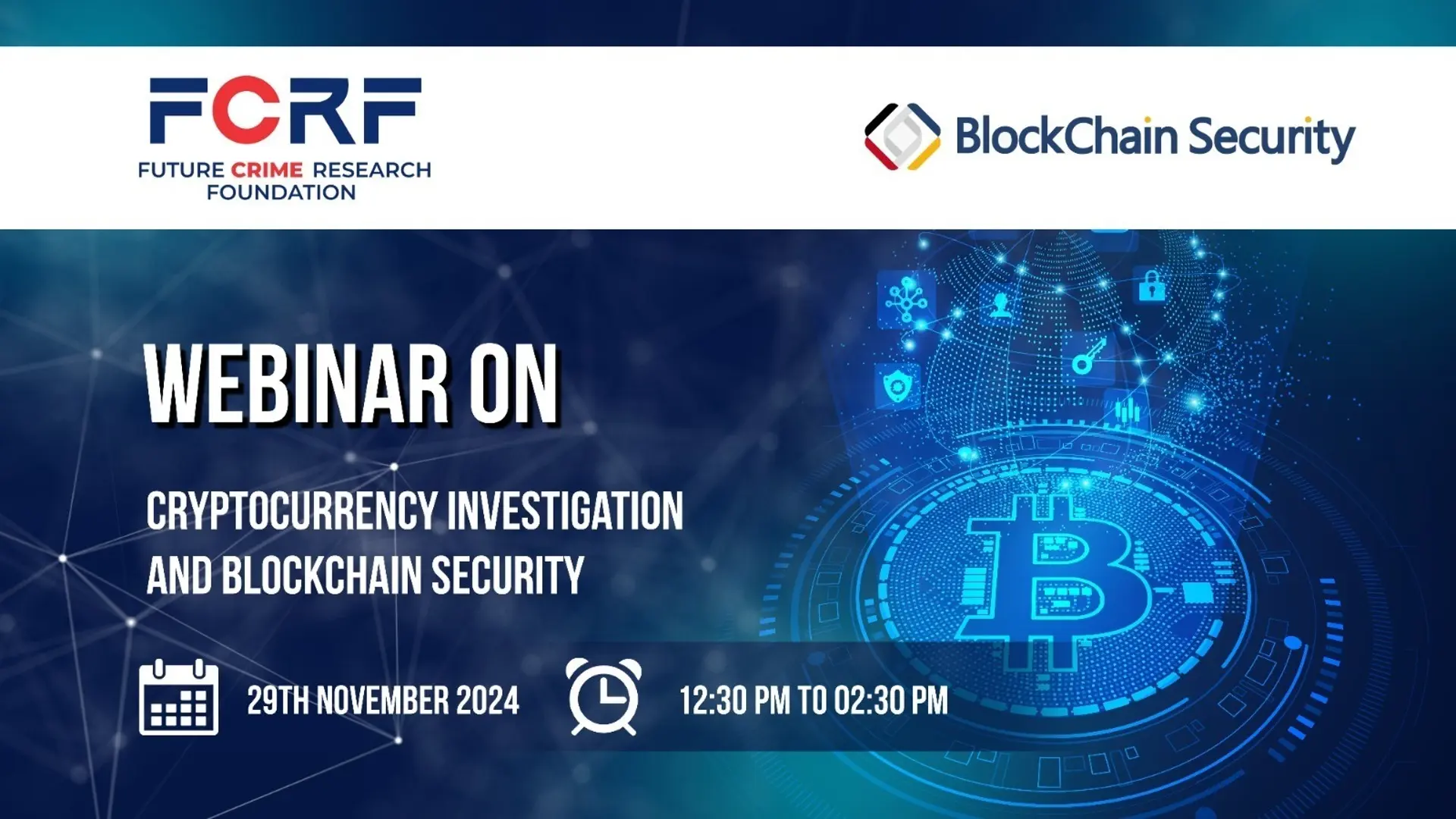 FCRF
FUTURE CRIME RESEARCH FOUNDATION

BlockChain Security

WEBINAR ON

CRYPTOCURRENCY INVESTIGATION AND BLOCKCHAIN SECURITY

29TH NOVEMBER 2024

12:30 PM TO 02:30 PM